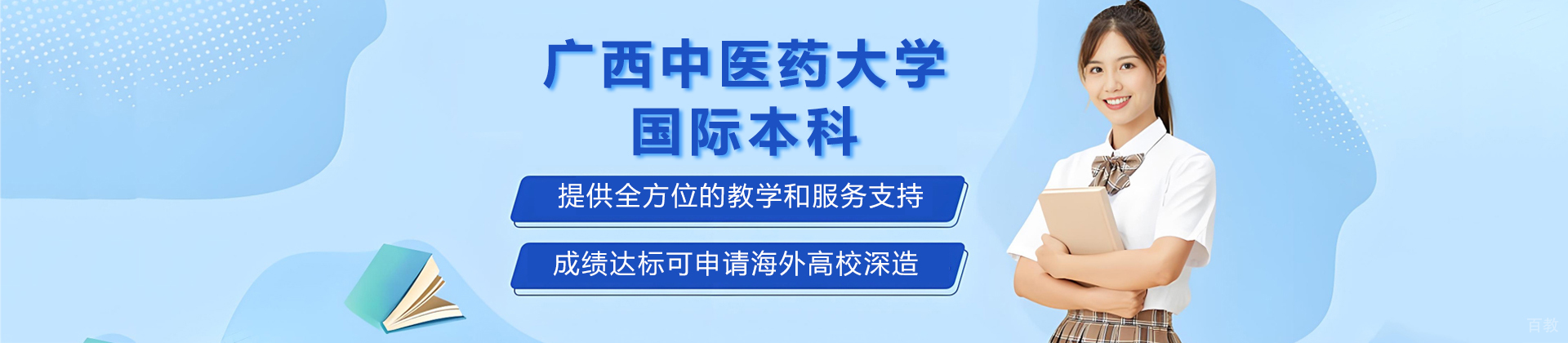 广西中医药大学
国际本科

提供全方位的教学和服务支持

成绩达标可申请海外高校深造

百教